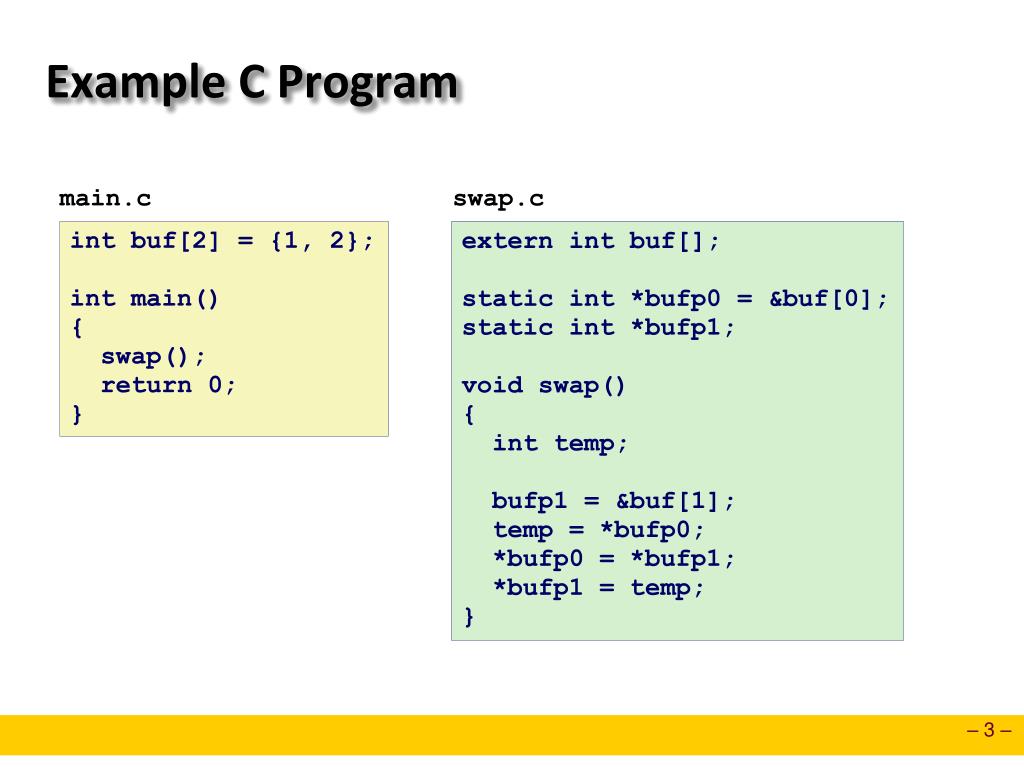 Example C Program

main.c

int buf[2] = {1, 2};

int main()
{
  swap();
  return 0;
}

swap.c

extern int buf[];

static int *bufp0 = &buf[0];
static int *bufp1;

void swap()
{
  int temp;

  bufp1 = &buf[1];
  temp = *bufp0;
  *bufp0 = *bufp1;
  *bufp1 = temp;
}

– 3 –